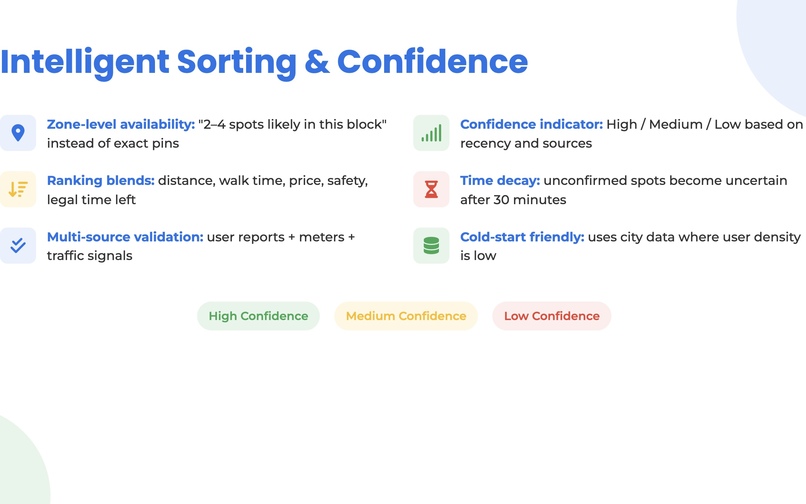 Intelligent Sorting & Confidence

Zone-level availability: "2–4 spots likely in this block" instead of exact pins

Ranking blends: distance, walk time, price, safety, legal time left

Multi-source validation: user reports + meters + traffic signals

Confidence indicator: High / Medium / Low based on recency and sources

Time decay: unconfirmed spots become uncertain after 30 minutes

Cold-start friendly: uses city data where user density is low

High Confidence

Medium Confidence

Low Confidence